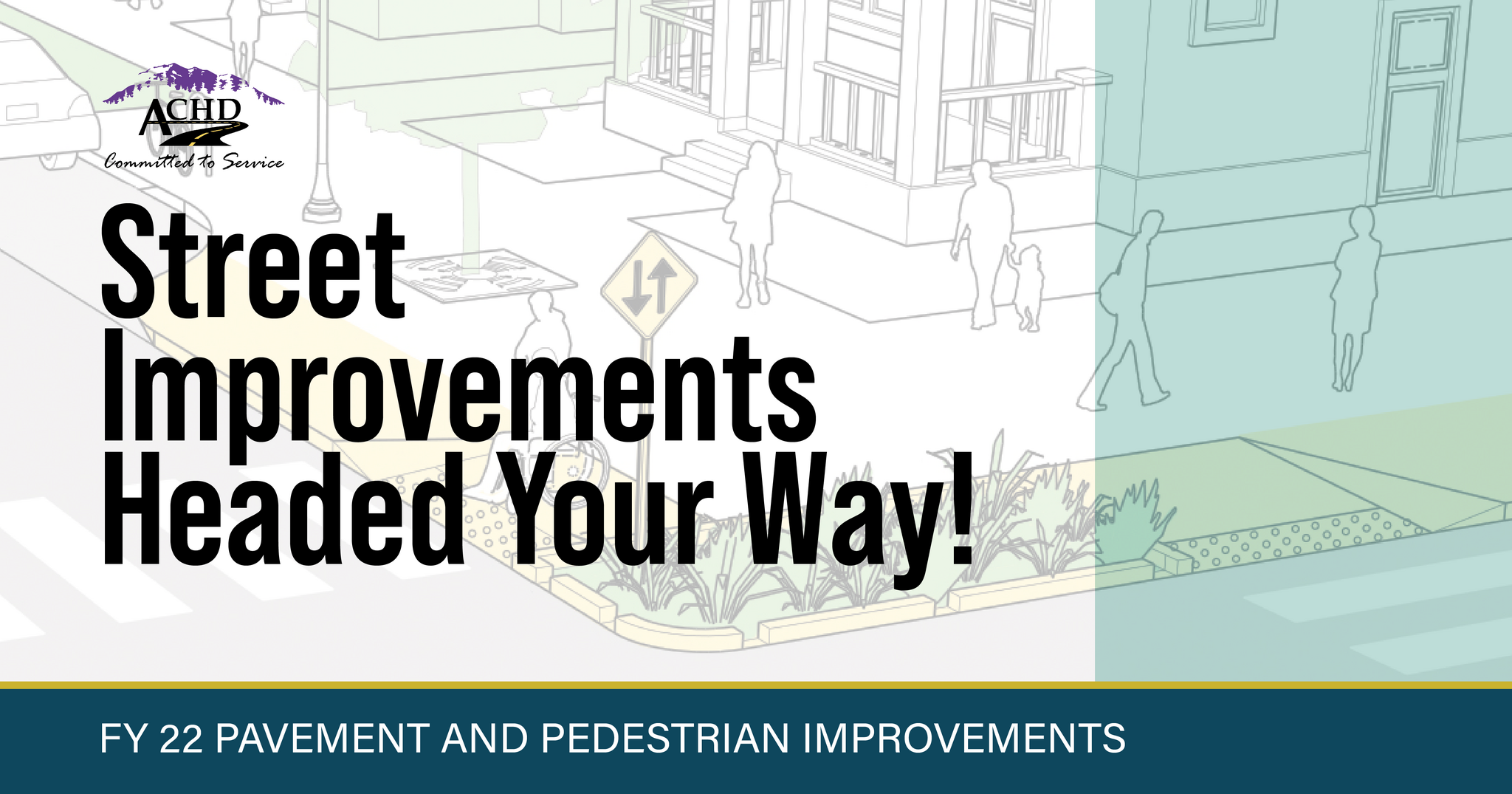 ACHD
Committed to Service

Street Improvements Headed Your Way!

FY 22 PAVEMENT AND PEDESTRIAN IMPROVEMENTS